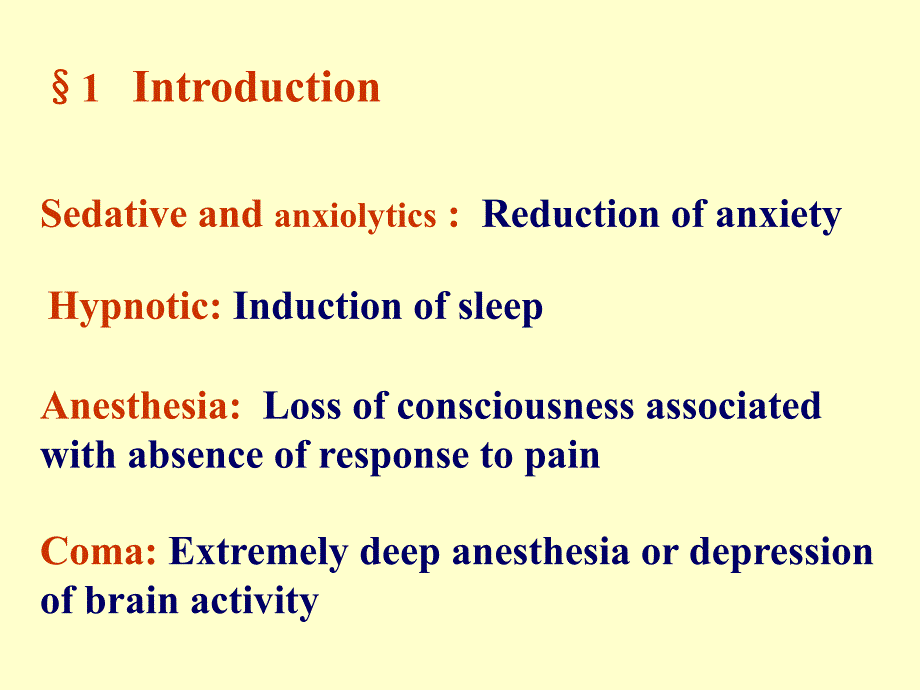 § 1 Introduction

Sedative and anxiolytics : Reduction of anxiety

Hypnotic: Induction of sleep

Anesthesia: Loss of consciousness associated with absence of response to pain

Coma: Extremely deep anesthesia or depression of brain activity